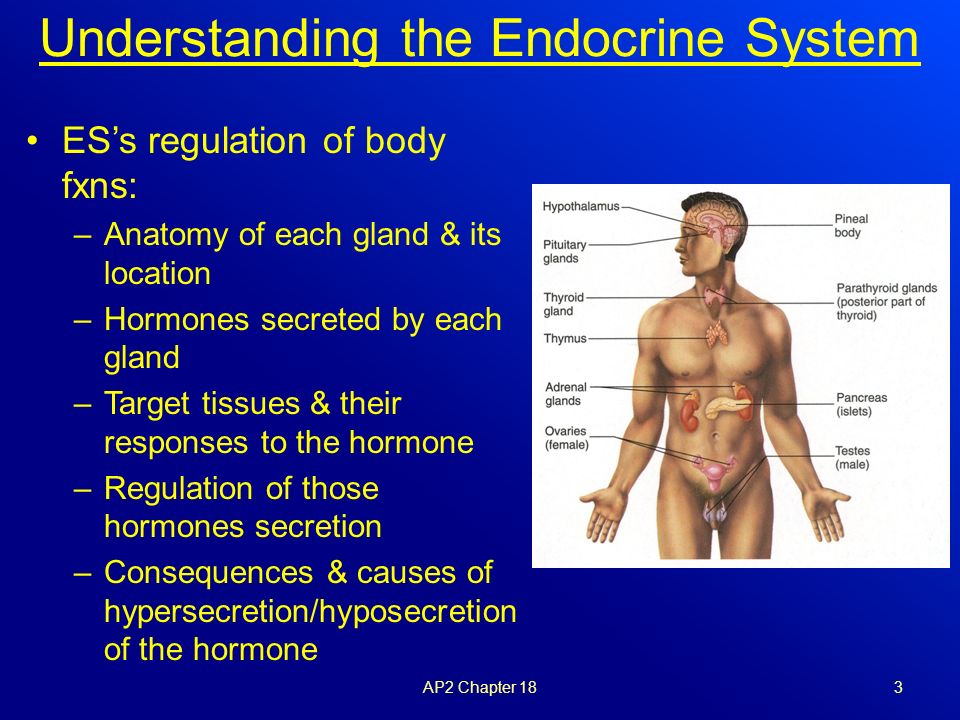 Understanding the Endocrine System

• ES's regulation of body fxns:
 – Anatomy of each gland & its location
 – Hormones secreted by each gland
 – Target tissues & their responses to the hormone
 – Regulation of those hormones secretion
 – Consequences & causes of hypersecretion/hyposecretion of the hormone

Hypothalamus
Pituitary glands
Thyroid gland
Thymus
Adrenal glands
Ovaries (female)
Pineal body
Parathyroid glands (posterior part of thyroid)
Pancreas (islets)
Testes (male)

AP2 Chapter 18

3